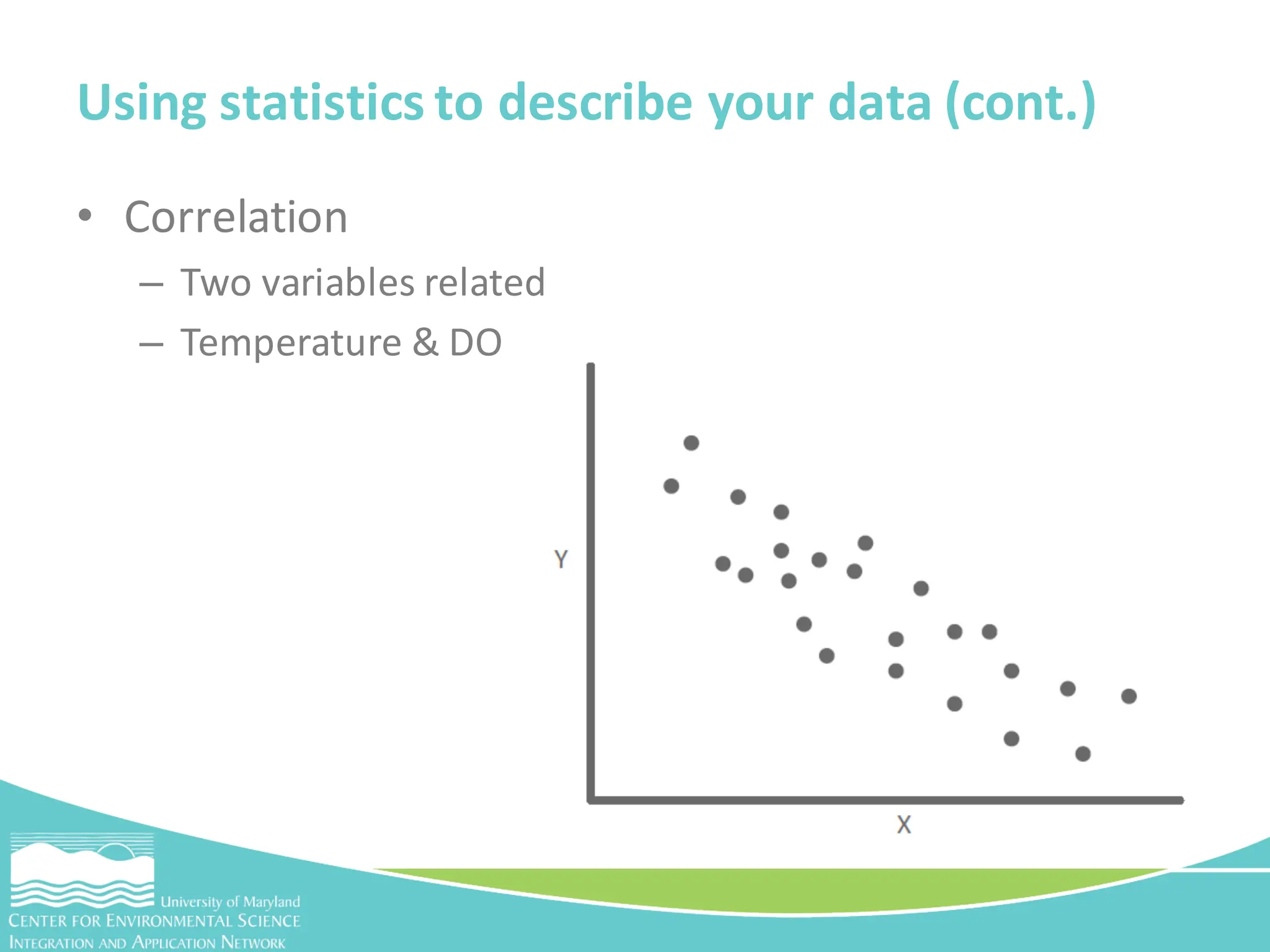 Using statistics to describe your data (cont.)

• Correlation
– Two variables related
– Temperature & DO

Y

X

University of Maryland
CENTER FOR ENVIRONMENTAL SCIENCE
INTEGRATION AND APPLICATION NETWORK